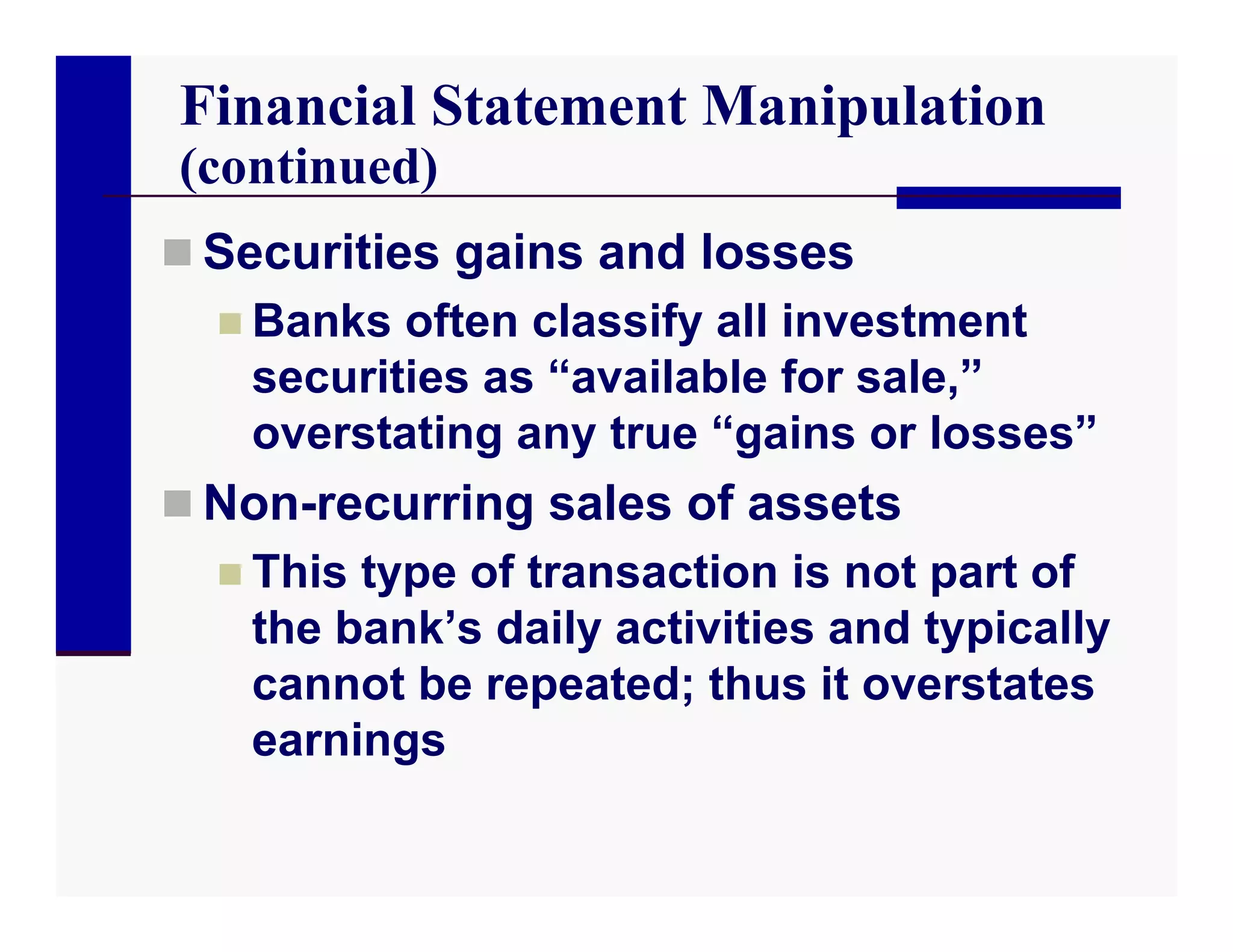 Financial Statement Manipulation (continued)

Securities gains and losses

Banks often classify all investment securities as “available for sale,” overstating any true “gains or losses”

Non-recurring sales of assets

This type of transaction is not part of the bank’s daily activities and typically cannot be repeated; thus it overstates earnings